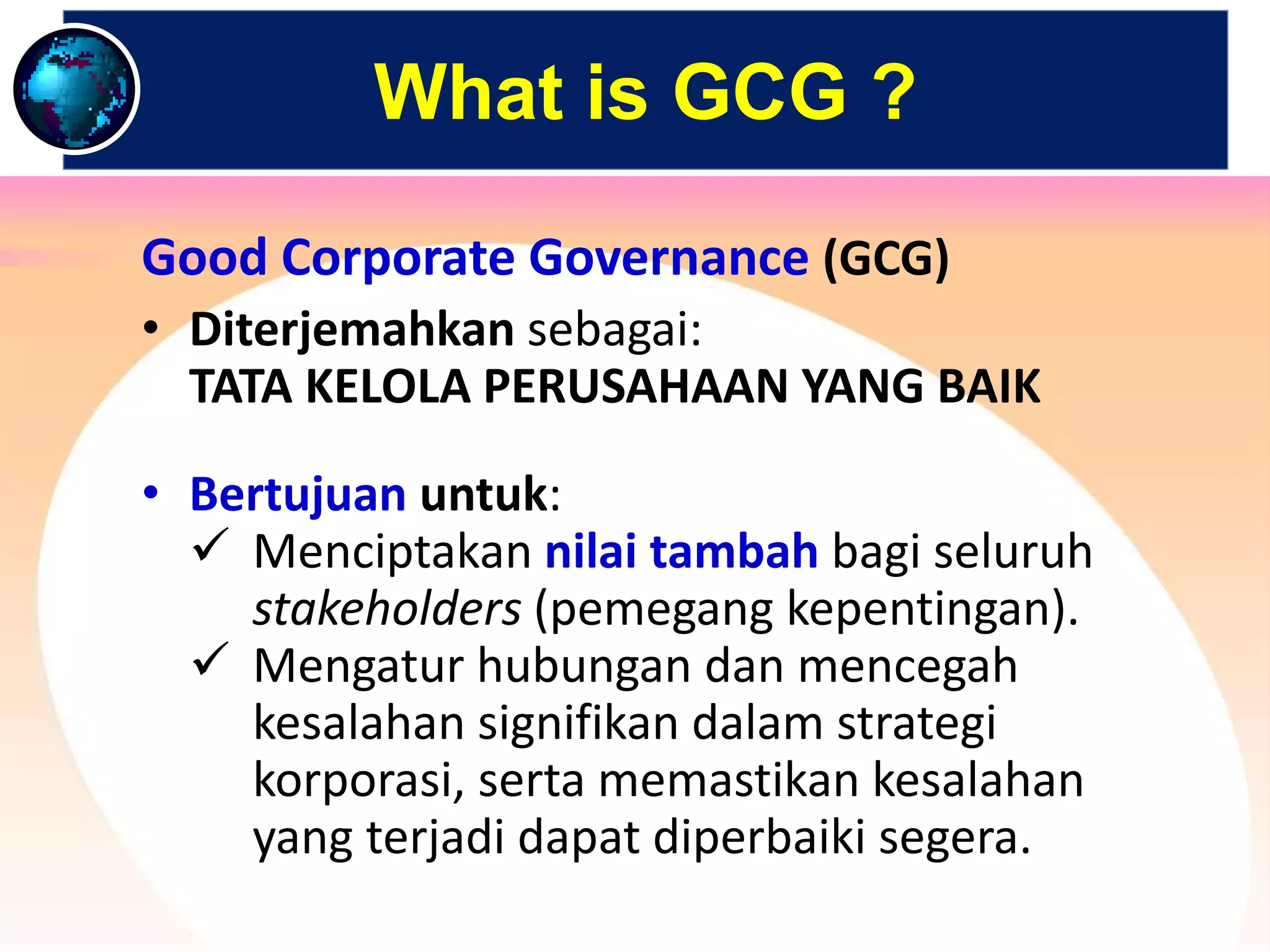 What is GCG ?

Good Corporate Governance (GCG)

• Diterjemahkan sebagai:
TATA KELOLA PERUSAHAAN YANG BAIK

• Bertujuan untuk:
✓ Menciptakan nilai tambah bagi seluruh stakeholders (pemegang kepentingan).
✓ Mengatur hubungan dan mencegah kesalahan signifikan dalam strategi korporasi, serta memastikan kesalahan yang terjadi dapat diperbaiki segera.